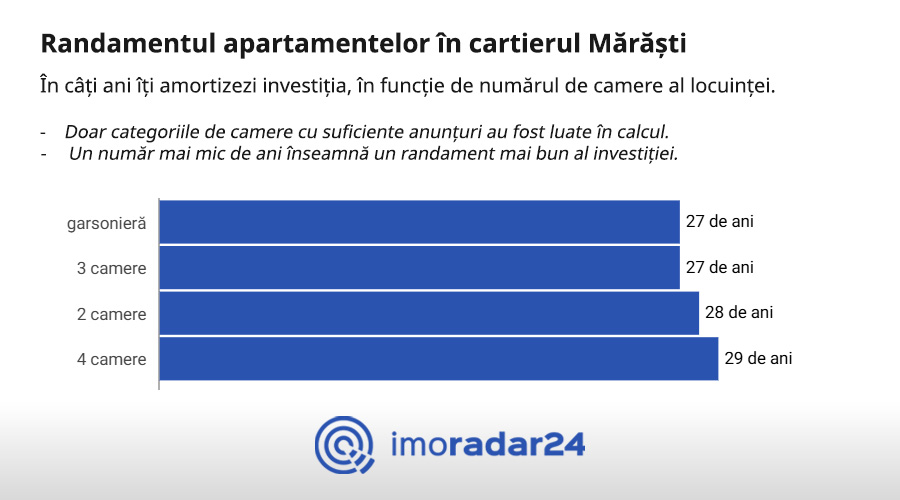 Randamentul apartamentelor în cartierul Mărăști

În câți ani îți amortizezi investiția, în funcție de numărul de camere al locuinței.

- Doar categoriile de camere cu suficiente anunțuri au fost luate în calcul.
- Un număr mai mic de ani înseamnă un randament mai bun al investiției.

garsonieră 27 de ani
3 camere 27 de ani
2 camere 28 de ani
4 camere 29 de ani

imoradar24